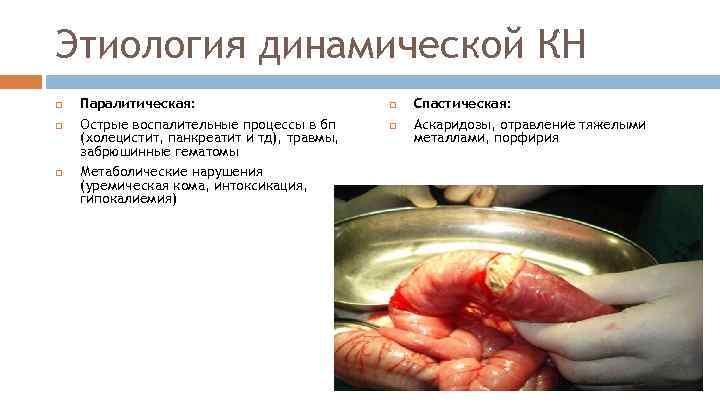 Этиология динамической КН

Паралитическая:

Острые воспалительные процессы в бп (холецистит, панкреатит и тд), травмы, забрюшинные гематомы

Метаболические нарушения (уремическая кома, интоксикация, гипокалиемия)

Спастическая:

Аскаридозы, отравление тяжелыми металлами, порфирия